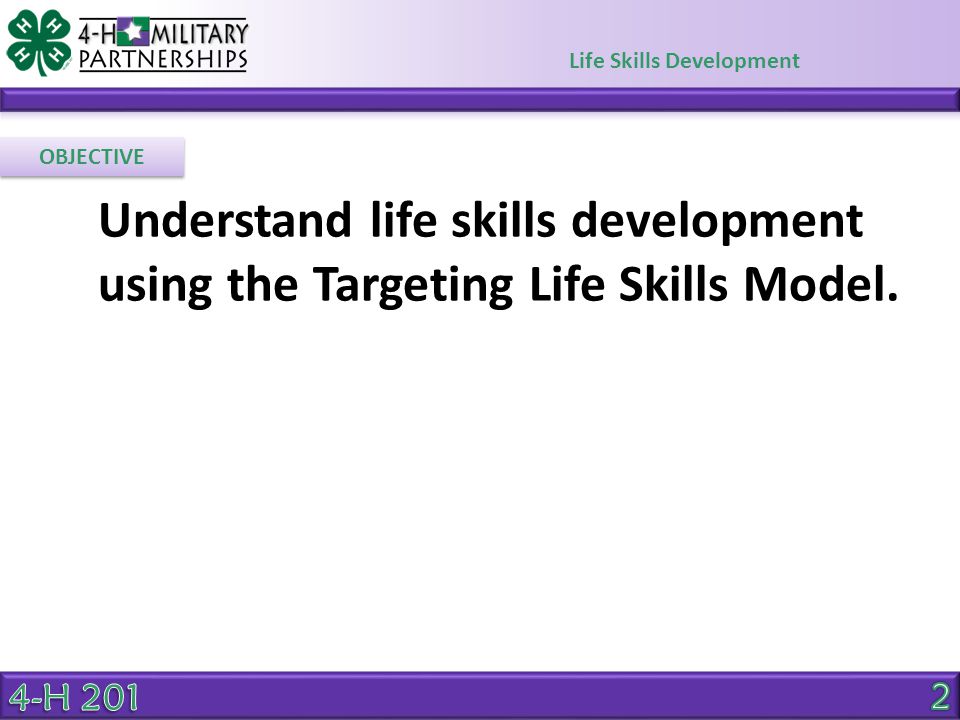 H H H H

4-H MILITARY PARTNERSHIPS

Life Skills Development

OBJECTIVE

Understand life skills development using the Targeting Life Skills Model.

4-H 201

2